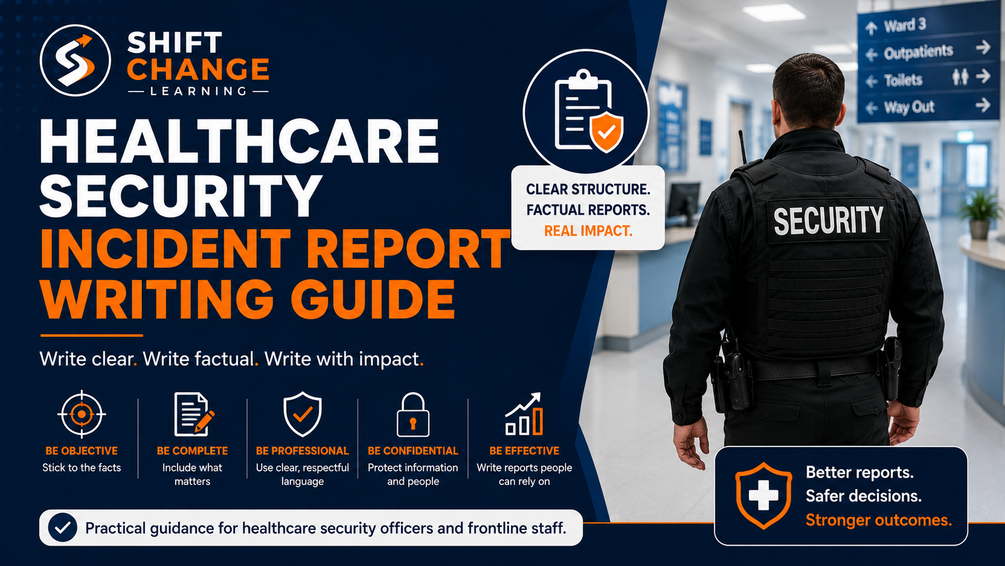 SHIFT CHANGE
LEARNING

HEALTHCARE SECURITY
INCIDENT REPORT WRITING GUIDE

Write clear. Write factual. Write with impact.

BE OBJECTIVE
Stick to the facts

BE COMPLETE
Include what matters

BE PROFESSIONAL
Use clear, respectful language

BE CONFIDENTIAL
Protect information and people

BE EFFECTIVE
Write reports people can rely on

Practical guidance for healthcare security officers and frontline staff.

CLEAR STRUCTURE.
FACTUAL REPORTS.
REAL IMPACT.

Ward 3
Outpatients
Toilets
Way Out

SECURITY

Better reports.
Safer decisions.
Stronger outcomes.